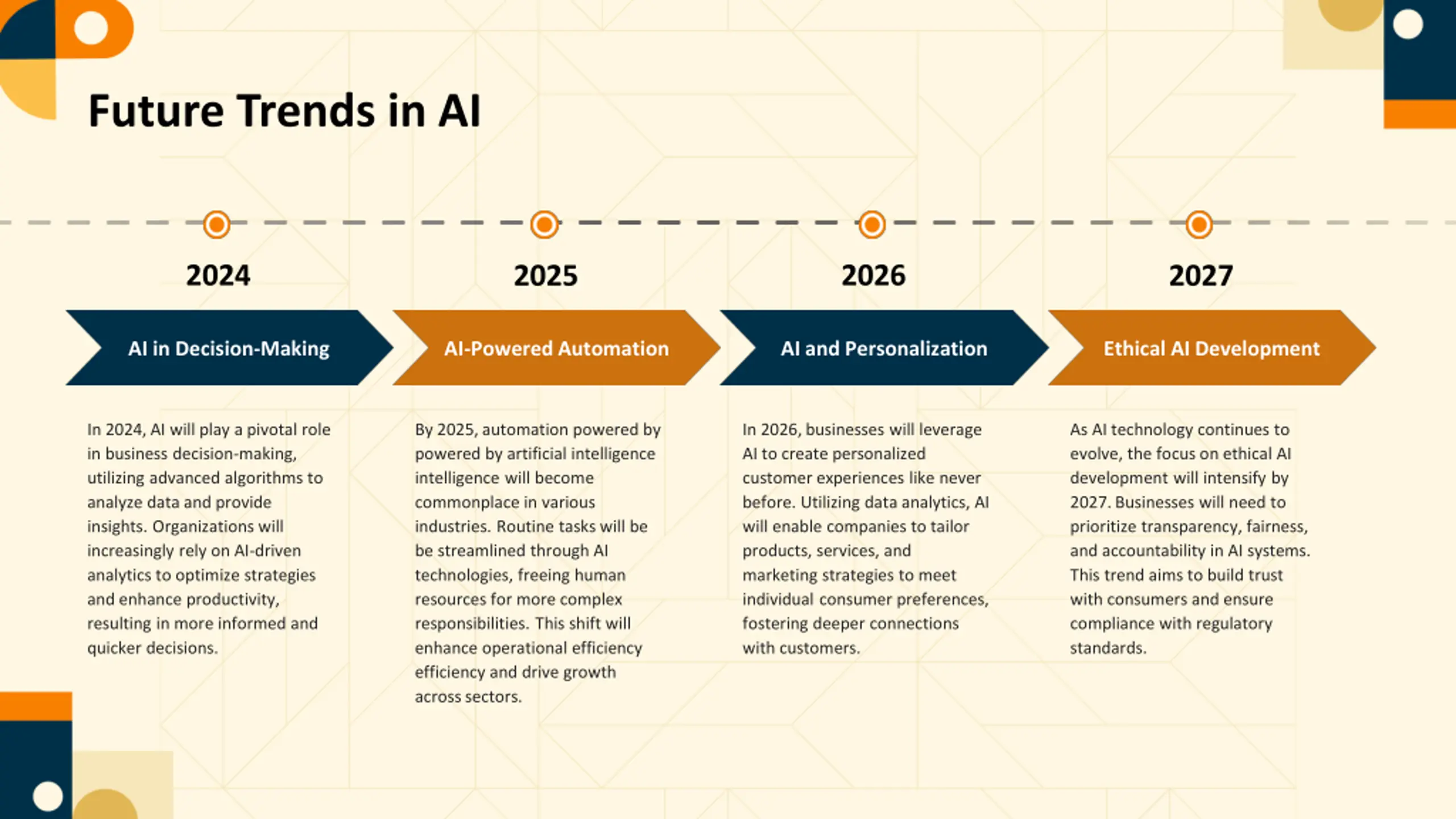 Future Trends in AI

2024

AI in Decision-Making

In 2024, AI will play a pivotal role in business decision-making, utilizing advanced algorithms to analyze data and provide insights. Organizations will increasingly rely on AI-driven analytics to optimize strategies and enhance productivity, resulting in more informed and quicker decisions.

2025

AI-Powered Automation

By 2025, automation powered by powered by artificial intelligence intelligence will become commonplace in various industries. Routine tasks will be be streamlined through AI technologies, freeing human resources for more complex responsibilities. This shift will enhance operational efficiency efficiency and drive growth across sectors.

2026

AI and Personalization

In 2026, businesses will leverage AI to create personalized customer experiences like never before. Utilizing data analytics, AI will enable companies to tailor products, services, and marketing strategies to meet individual consumer preferences, fostering deeper connections with customers.

2027

Ethical AI Development

As AI technology continues to evolve, the focus on ethical AI development will intensify by 2027. Businesses will need to prioritize transparency, fairness, and accountability in AI systems. This trend aims to build trust with consumers and ensure compliance with regulatory standards.